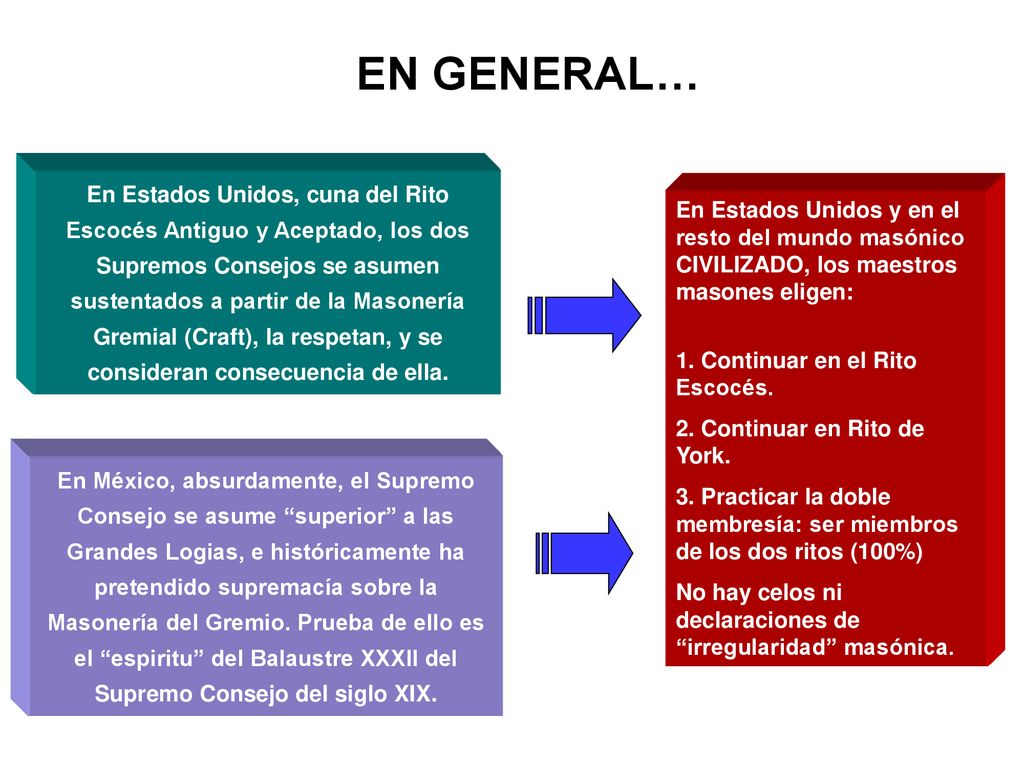 EN GENERAL…

En Estados Unidos, cuna del Rito Escocés Antiguo y Aceptado, los dos Supremos Consejos se asumen sustentados a partir de la Masonería Gremial (Craft), la respetan, y se consideran consecuencia de ella.

En México, absurdamente, el Supremo Consejo se asume “superior” a las Grandes Logias, e históricamente ha pretendido supremacía sobre la Masonería del Gremio. Prueba de ello es el “espiritu” del Balaustre XXXII del Supremo Consejo del siglo XIX.

En Estados Unidos y en el resto del mundo masónico CIVILIZADO, los maestros masones eligen:

1. Continuar en el Rito Escocés.
2. Continuar en Rito de York.
3. Practicar la doble membresía: ser miembros de los dos ritos (100%)
No hay celos ni declaraciones de “irregularidad” masónica.